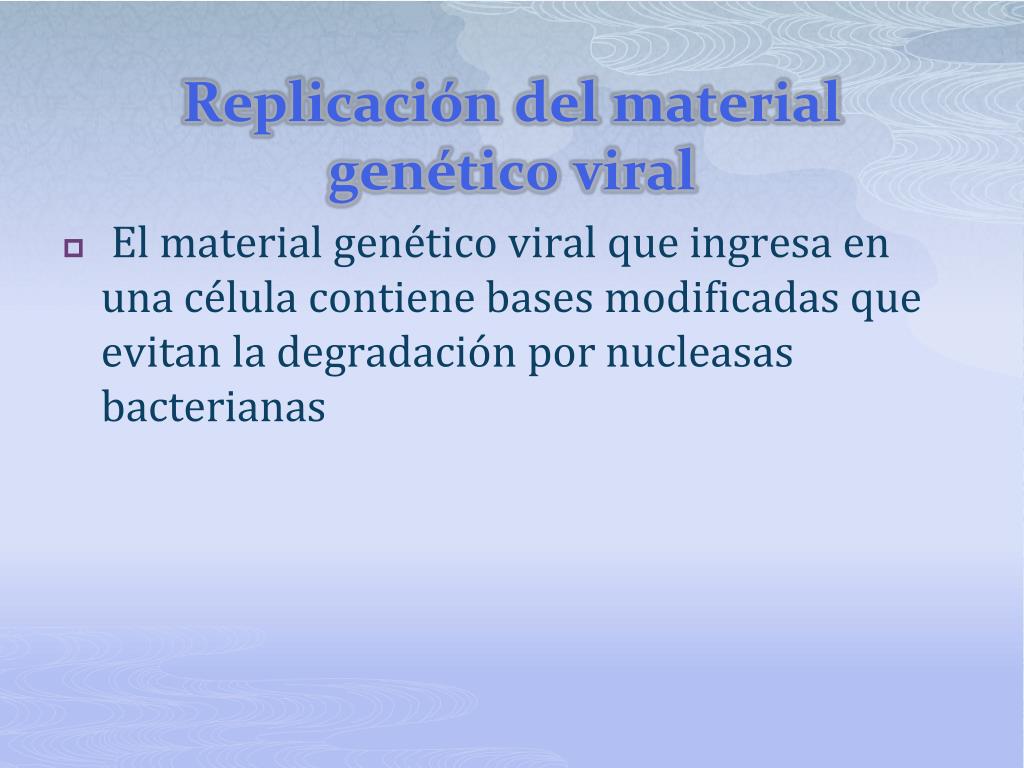 Replicación del material genético viral

El material genético viral que ingresa en una célula contiene bases modificadas que evitan la degradación por nucleasas bacterianas